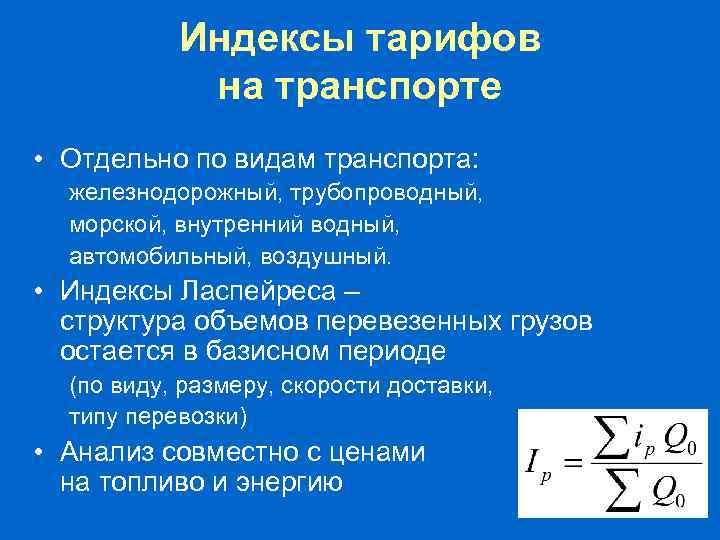 Индексы тарифов на транспорте

• Отдельно по видам транспорта:
железнодорожный, трубопроводный, морской, внутренний водный, автомобильный, воздушный.

• Индексы Ласпейреса – структура объемов перевезенных грузов остается в базисном периоде
(по виду, размеру, скорости доставки, типу перевозки)

• Анализ совместно с ценами на топливо и энергию

$I_p = \frac{\sum i_p Q_0}{\sum Q_0}$